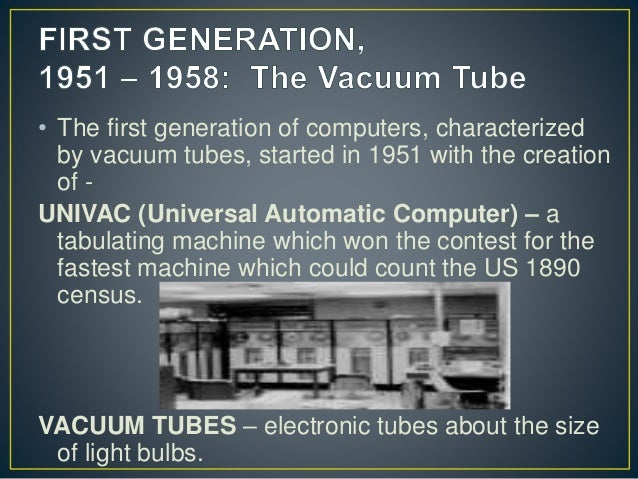 FIRST GENERATION,
1951 – 1958: The Vacuum Tube

• The first generation of computers, characterized by vacuum tubes, started in 1951 with the creation of -

UNIVAC (Universal Automatic Computer) – a tabulating machine which won the contest for the fastest machine which could count the US 1890 census.

VACUUM TUBES – electronic tubes about the size of light bulbs.